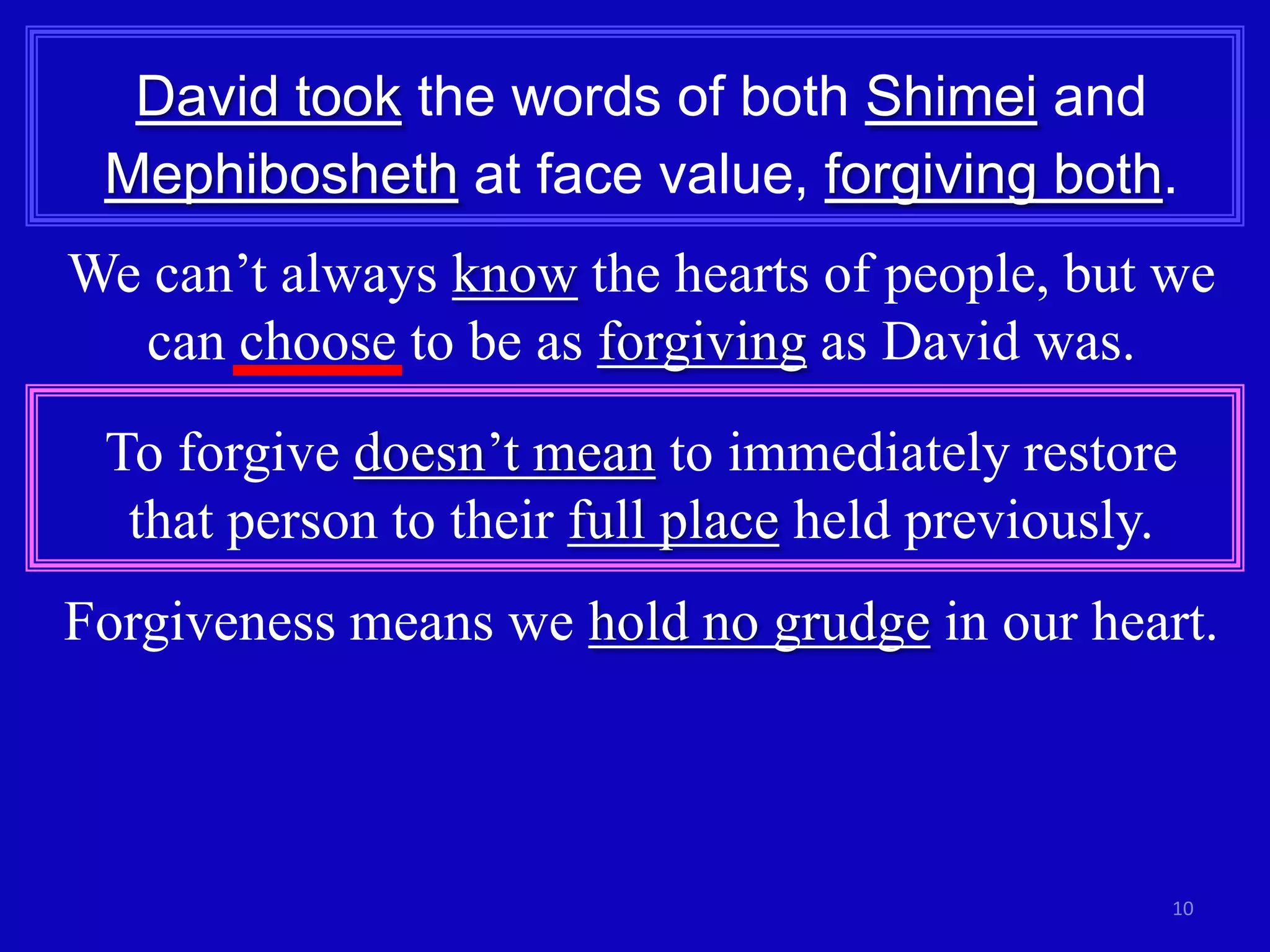 David took the words of both Shimei and Mephibosheth at face value, forgiving both.

We can’t always know the hearts of people, but we can choose to be as forgiving as David was.

To forgive doesn’t mean to immediately restore that person to their full place held previously.

Forgiveness means we hold no grudge in our heart.

10